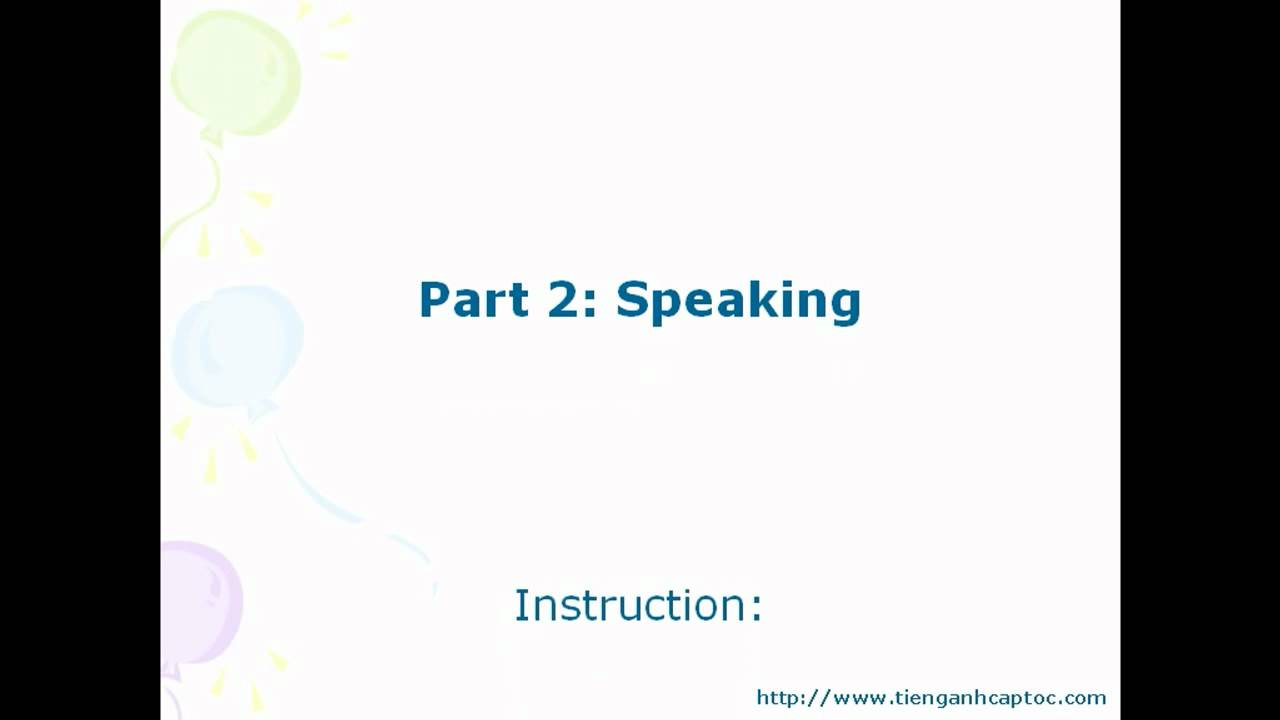 Part 2: Speaking

Instruction:

http://www.tienganhcaptoc.com